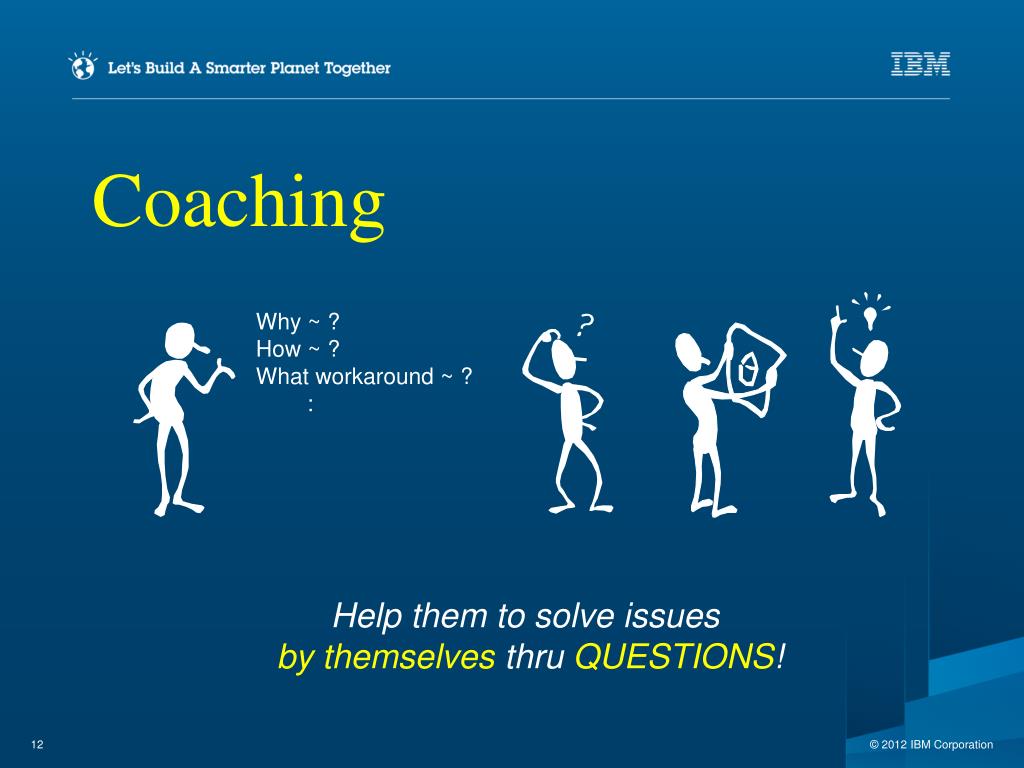 Let's Build A Smarter Planet Together

IBM

Coaching

Why ~ ?
How ~ ?
What workaround ~ ?
:

?

Help them to solve issues
by themselves thru QUESTIONS!

12

© 2012 IBM Corporation